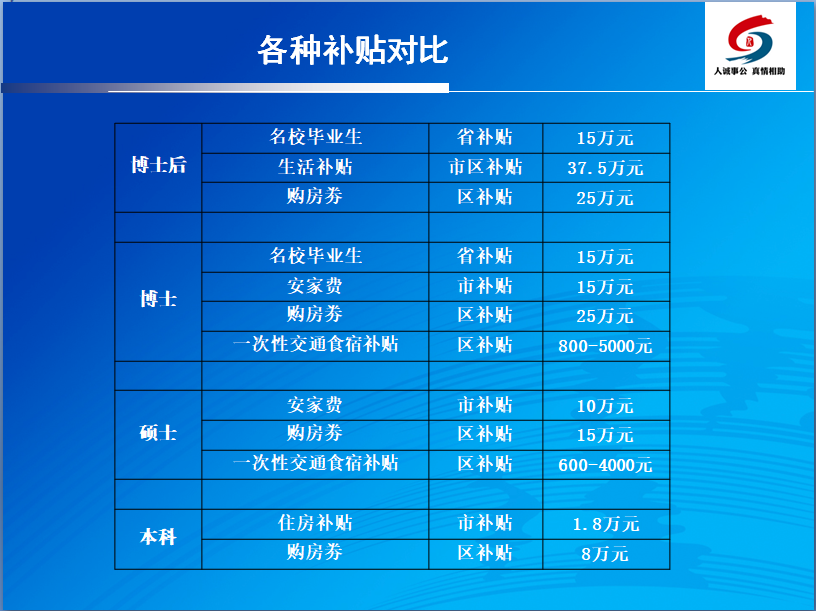 各种补贴对比

人诚事公 真情相助

| 博士后 | 名校毕业生 | 省补贴 | 15万元 |
|---|---|---|---|
| | 生活补贴 | 市区补贴 | 37.5万元 |
| | 购房券 | 区补贴 | 25万元 |
| | | | |
| 博士 | 名校毕业生 | 省补贴 | 15万元 |
| | 安家费 | 市补贴 | 15万元 |
| | 购房券 | 区补贴 | 25万元 |
| | 一次性交通食宿补贴 | 区补贴 | 800-5000元 |
| | | | |
| 硕士 | 安家费 | 市补贴 | 10万元 |
| | 购房券 | 区补贴 | 15万元 |
| | 一次性交通食宿补贴 | 区补贴 | 600-4000元 |
| | | | |
| 本科 | 住房补贴 | 市补贴 | 1.8万元 |
| | 购房券 | 区补贴 | 8万元 |